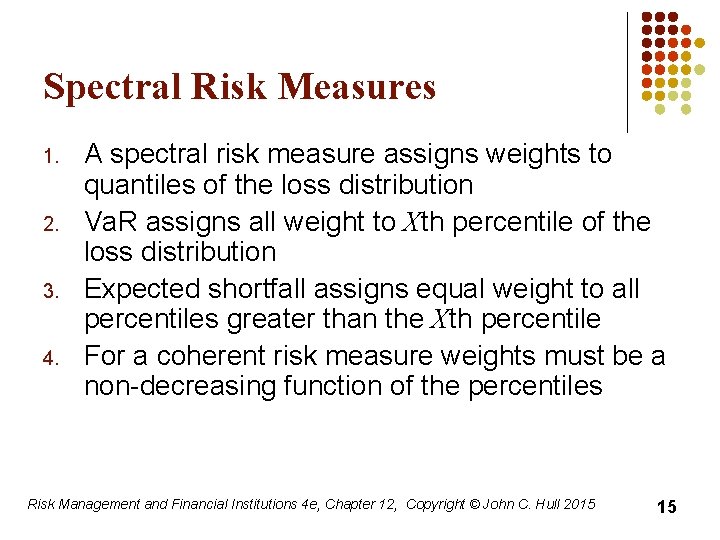 Spectral Risk Measures

1. A spectral risk measure assigns weights to quantiles of the loss distribution
2. VaR assigns all weight to $X$th percentile of the loss distribution
3. Expected shortfall assigns equal weight to all percentiles greater than the $X$th percentile
4. For a coherent risk measure weights must be a non-decreasing function of the percentiles

Risk Management and Financial Institutions 4e, Chapter 12, Copyright © John C. Hull 2015

15